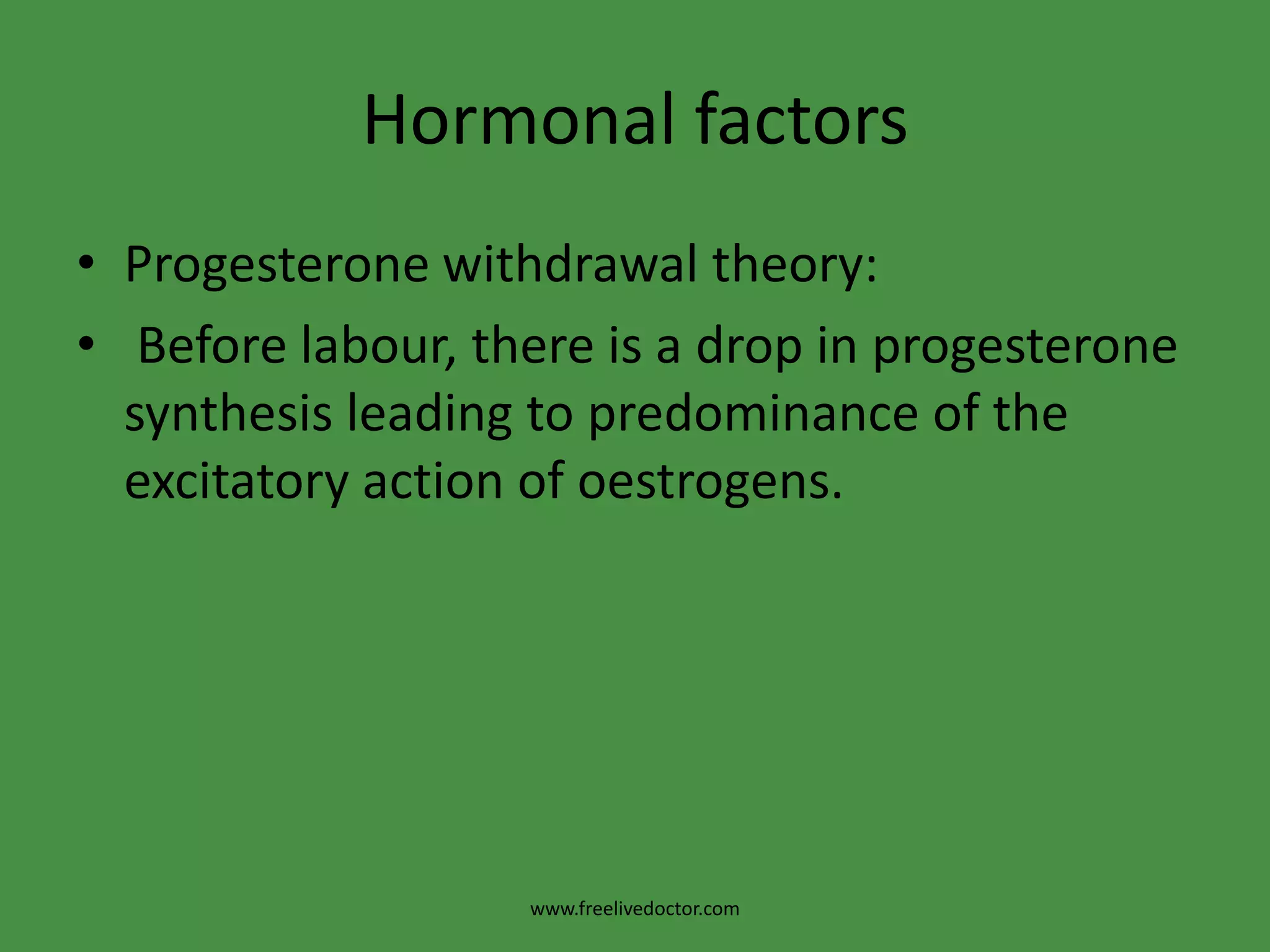 Hormonal factors

• Progesterone withdrawal theory:
• Before labour, there is a drop in progesterone synthesis leading to predominance of the excitatory action of oestrogens.

www.freelivedoctor.com